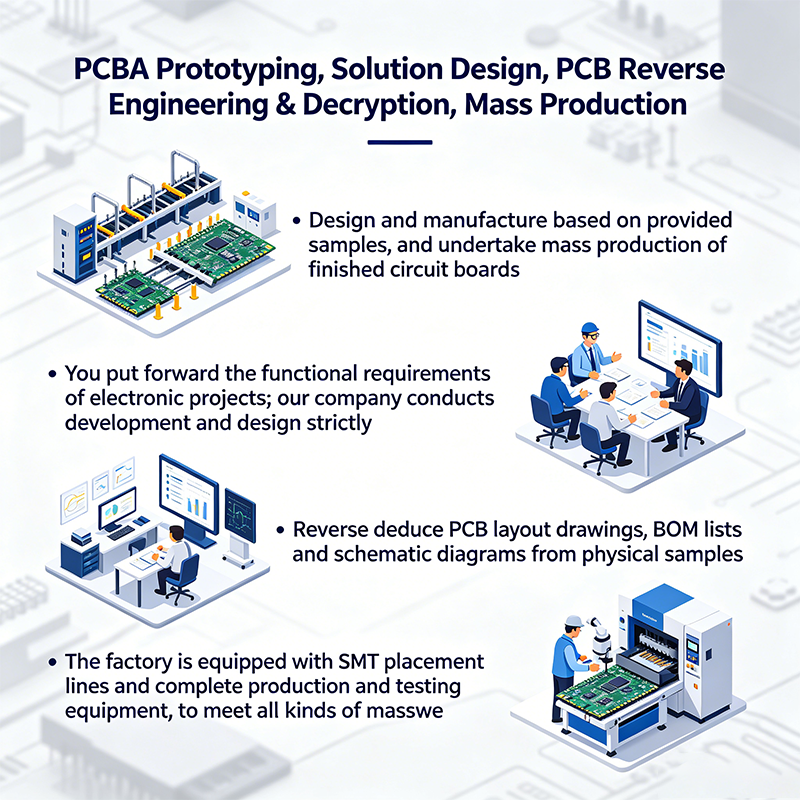 PCBA Prototyping, Solution Design, PCB Reverse Engineering & Decryption, Mass Production

• Design and manufacture based on provided samples, and undertake mass production of finished circuit boards

• You put forward the functional requirements of electronic projects; our company conducts development and design strictly

• Reverse deduce PCB layout drawings, BOM lists and schematic diagrams from physical samples

• The factory is equipped with SMT placement lines and complete production and testing equipment, to meet all kinds of masswe